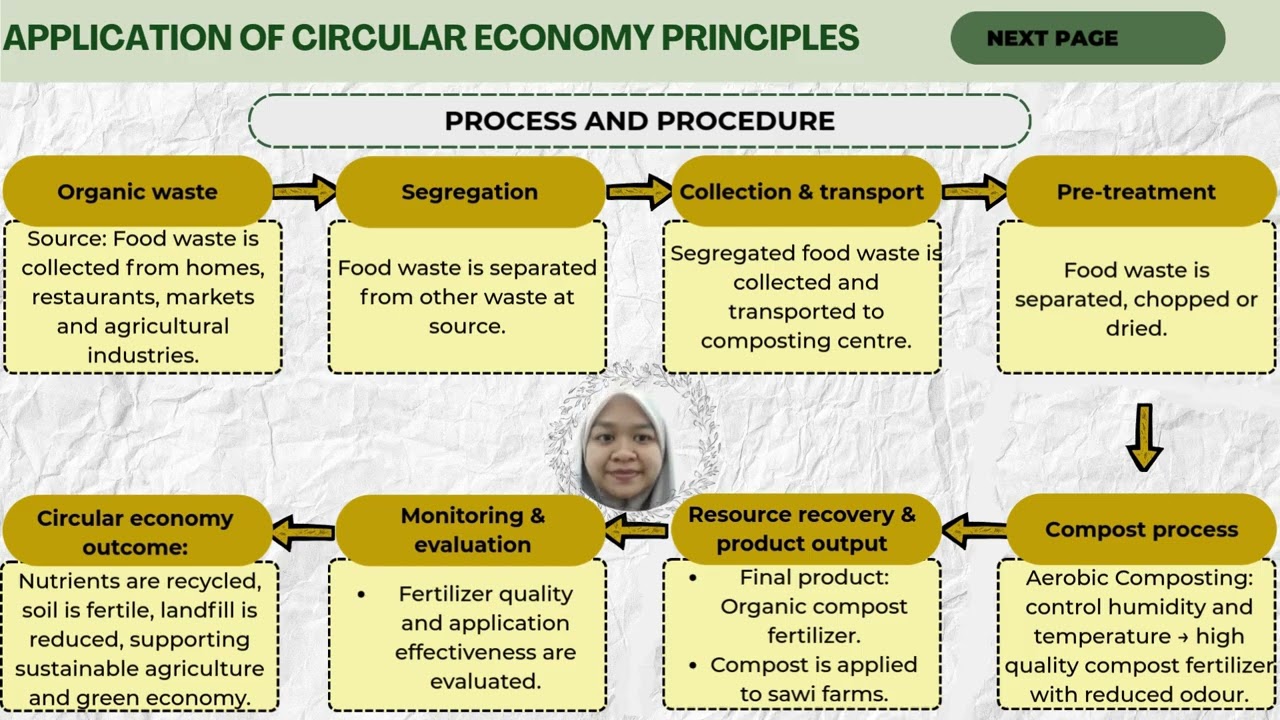 APPLICATION OF CIRCULAR ECONOMY PRINCIPLES

NEXT PAGE

PROCESS AND PROCEDURE

Organic waste

Source: Food waste is collected from homes, restaurants, markets and agricultural industries.

Segregation

Food waste is separated from other waste at source.

Collection & transport

Segregated food waste is collected and transported to composting centre.

Pre-treatment

Food waste is separated, chopped or dried.

Compost process

Aerobic Composting: control humidity and temperature → high quality compost fertilizer with reduced odour.

Resource recovery & product output

• Final product: Organic compost fertilizer.
• Compost is applied to sawi farms.

Monitoring & evaluation

• Fertilizer quality and application effectiveness are evaluated.

Circular economy outcome:

Nutrients are recycled, soil is fertile, landfill is reduced, supporting sustainable agriculture and green economy.